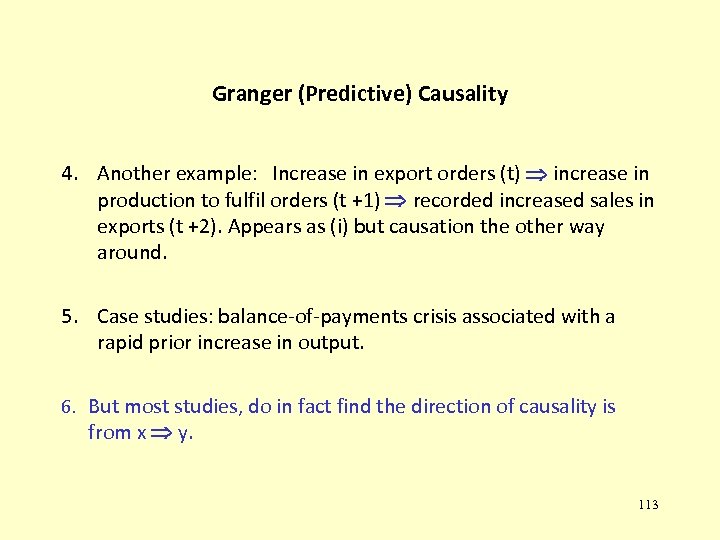 Granger (Predictive) Causality

4. Another example: Increase in export orders (t) $\Rightarrow$ increase in production to fulfil orders (t +1) $\Rightarrow$ recorded increased sales in exports (t +2). Appears as (i) but causation the other way around.

5. Case studies: balance-of-payments crisis associated with a rapid prior increase in output.

6. But most studies, do in fact find the direction of causality is from x $\Rightarrow$ y.

113